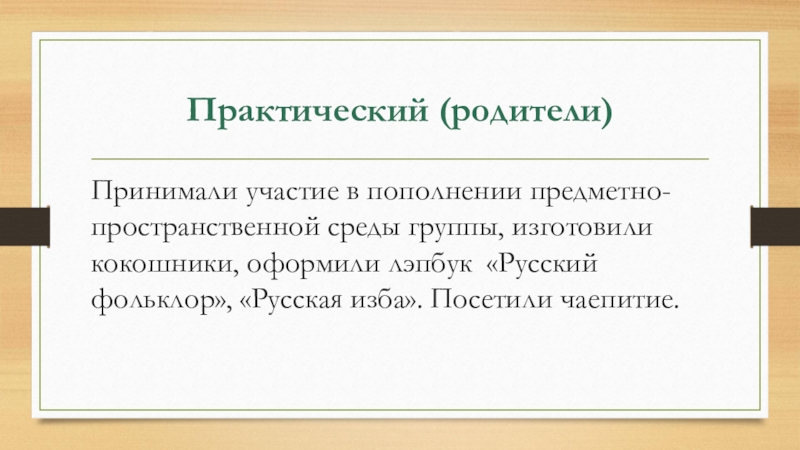 Практический (родители)

Принимали участие в пополнении предметно-пространственной среды группы, изготовили кокошники, оформили лэпбук «Русский фольклор», «Русская изба». Посетили чаепитие.